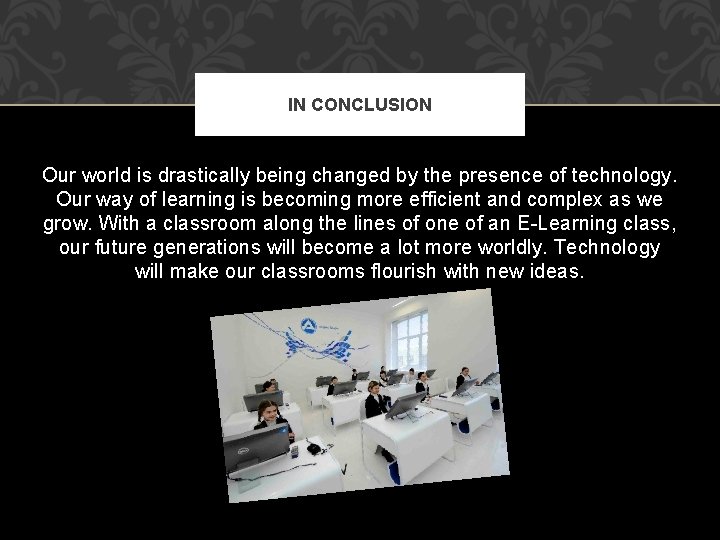 IN CONCLUSION

Our world is drastically being changed by the presence of technology. Our way of learning is becoming more efficient and complex as we grow. With a classroom along the lines of one of an E-Learning class, our future generations will become a lot more worldly. Technology will make our classrooms flourish with new ideas.